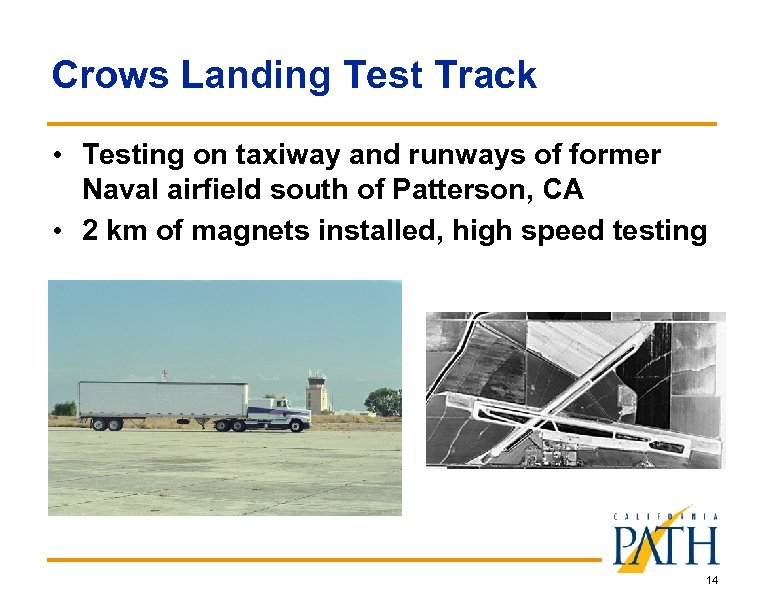 Crows Landing Test Track

• Testing on taxiway and runways of former Naval airfield south of Patterson, CA

• 2 km of magnets installed, high speed testing

CALIFORNIA
PATH

14